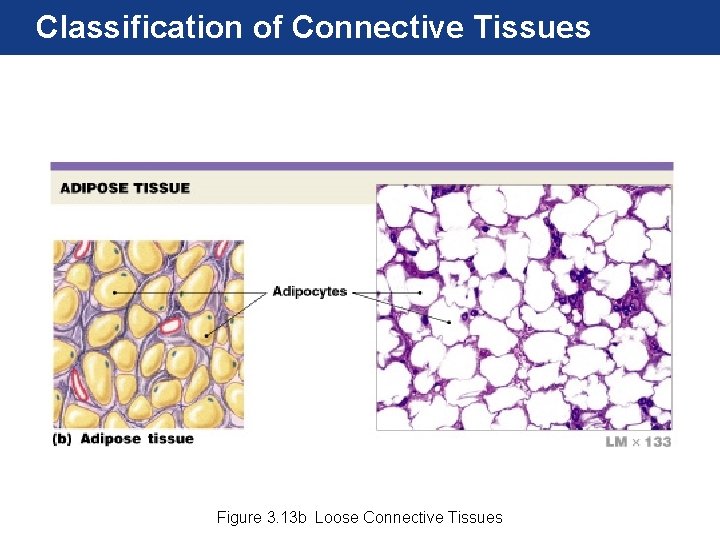 Classification of Connective Tissues

ADIPOSE TISSUE

Adipocytes

(b) Adipose tissue

LM × 133

Figure 3.13b Loose Connective Tissues